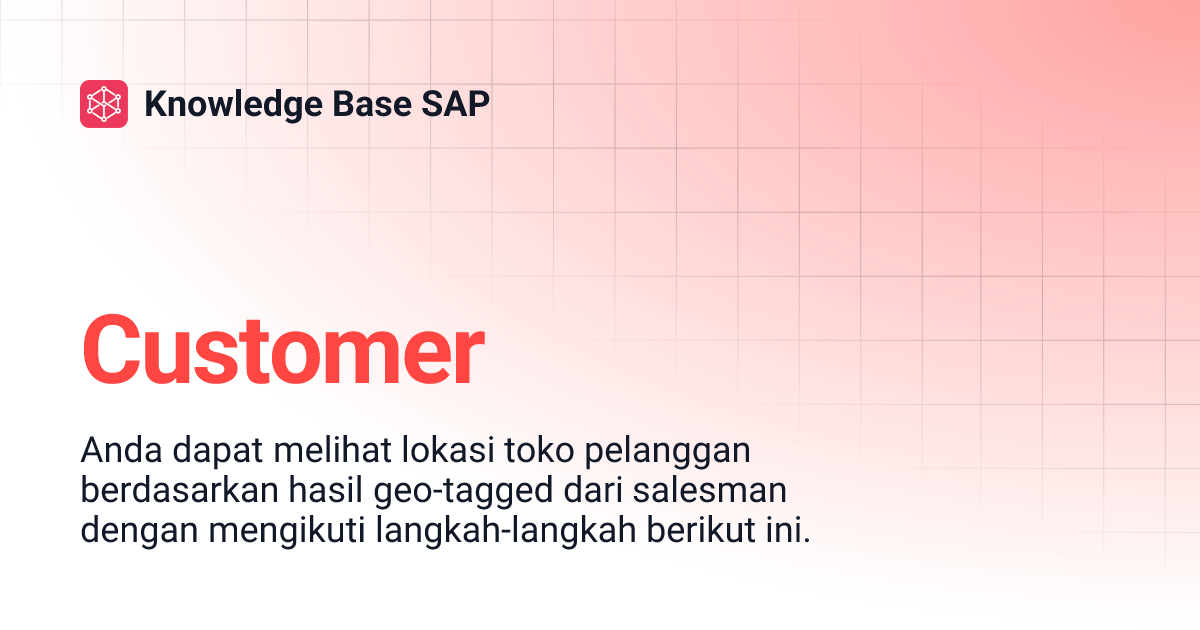 Knowledge Base SAP

Customer

Anda dapat melihat lokasi toko pelanggan berdasarkan hasil geo-tagged dari salesman dengan mengikuti langkah-langkah berikut ini.